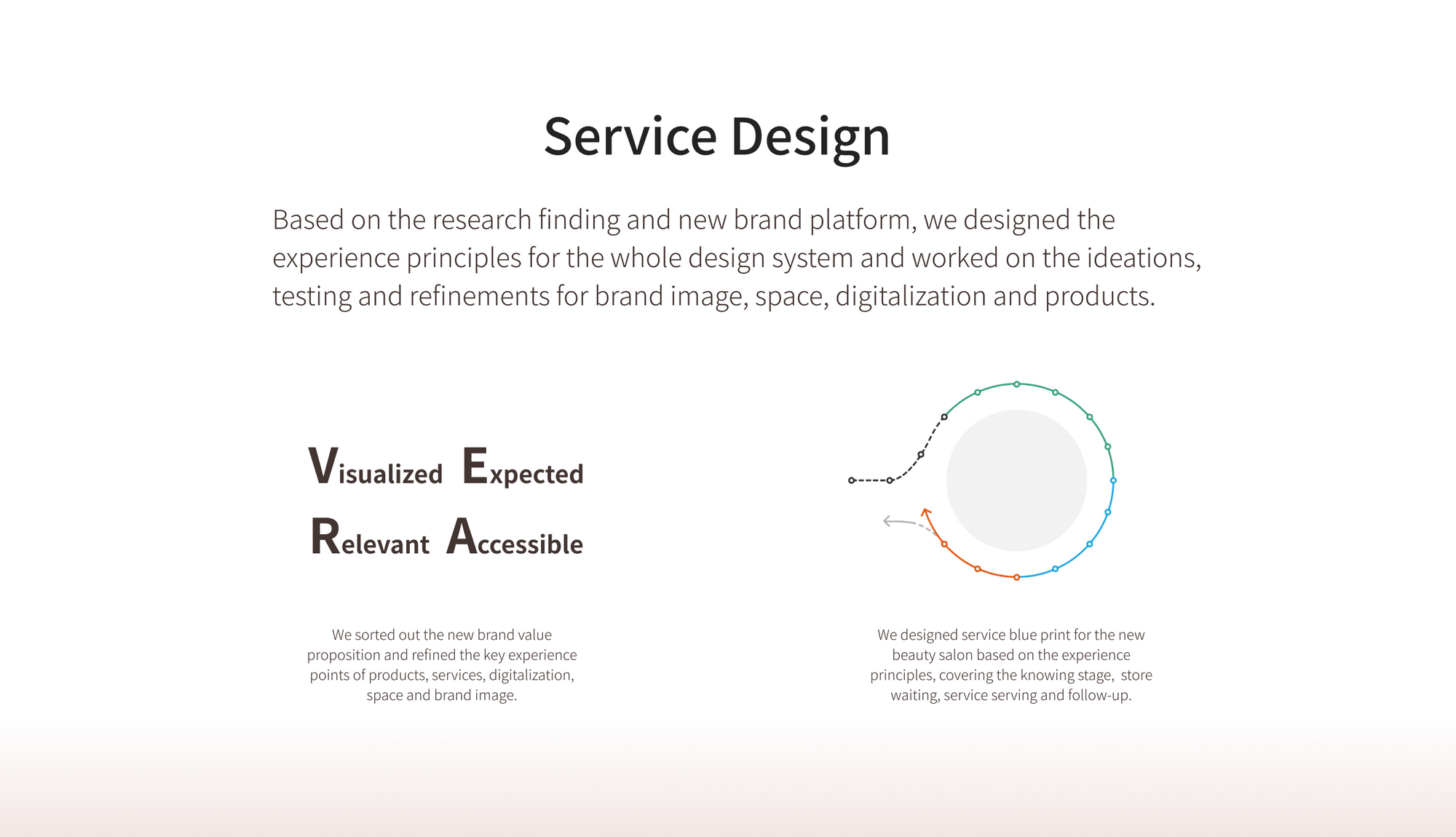 Service Design

Based on the research finding and new brand platform, we designed the experience principles for the whole design system and worked on the ideations, testing and refinements for brand image, space, digitalization and products.

Visualized Expected
Relevant Accessible

We sorted out the new brand value proposition and refined the key experience points of products, services, digitalization, space and brand image.

We designed service blue print for the new beauty salon based on the experience principles, covering the knowing stage, store waiting, service serving and follow-up.